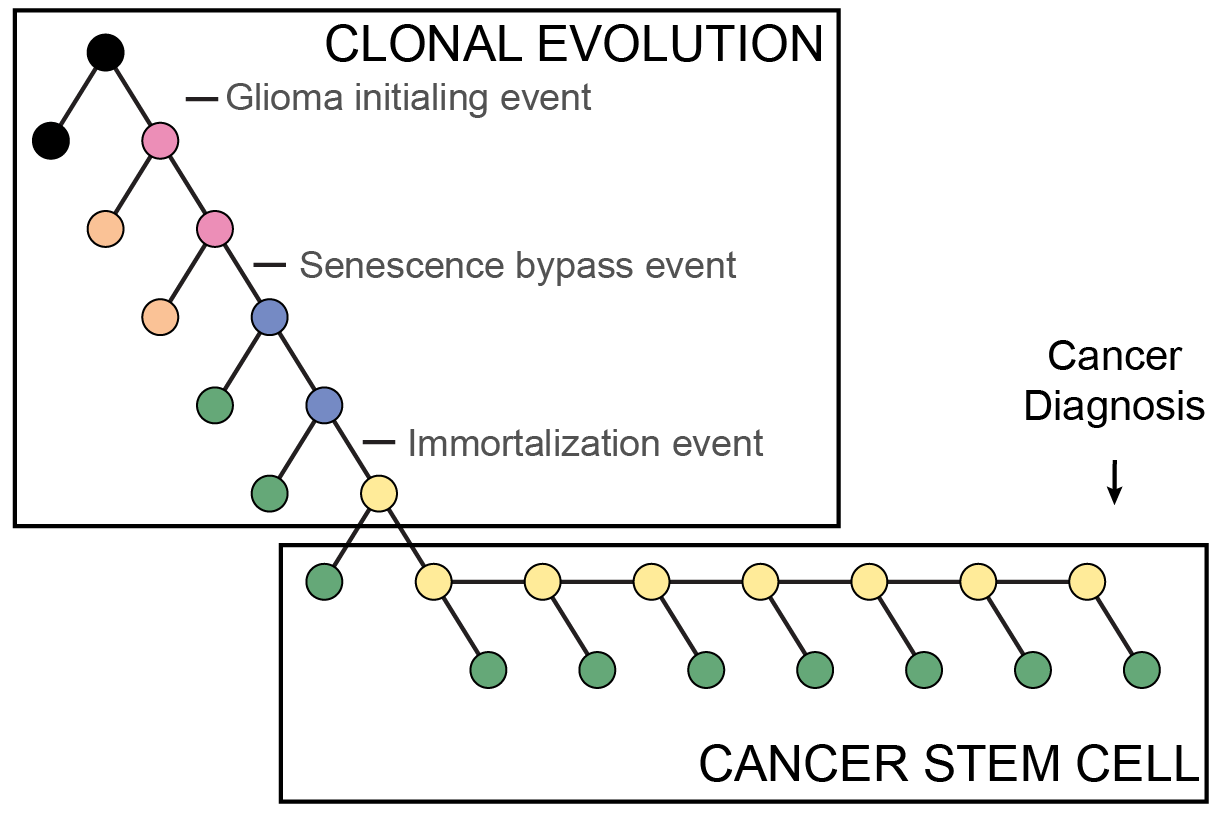 CLONAL EVOLUTION

Glioma initialing event

Senescence bypass event

Immortalization event

Cancer Diagnosis

CANCER STEM CELL